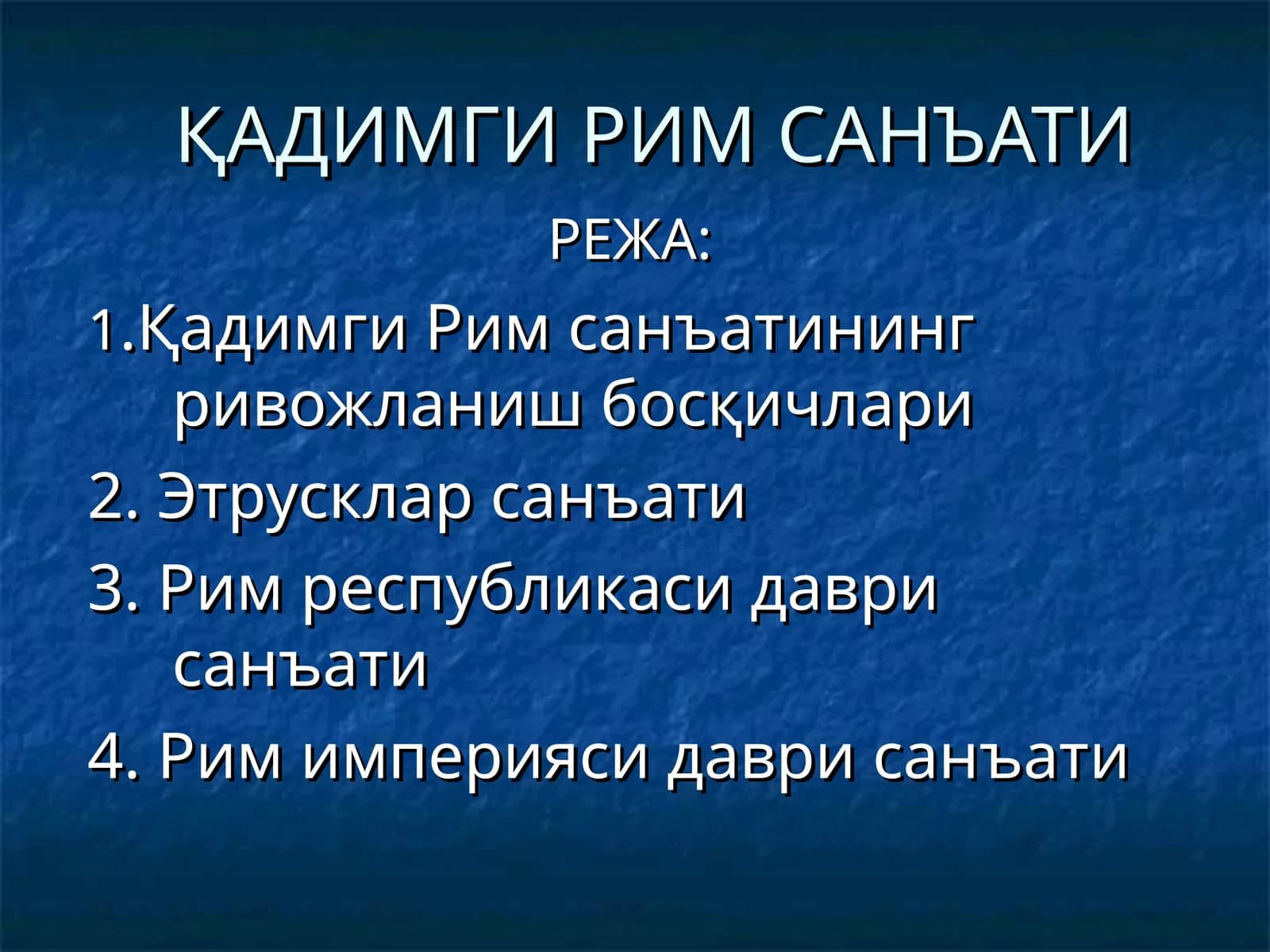 ҚАДИМГИ РИМ САНЪАТИ

РЕЖА:

1.Қадимги Рим санъатининг ривожланиш босқичлари

2. Этрусклар санъати

3. Рим республикаси даври санъати

4. Рим империяси даври санъати